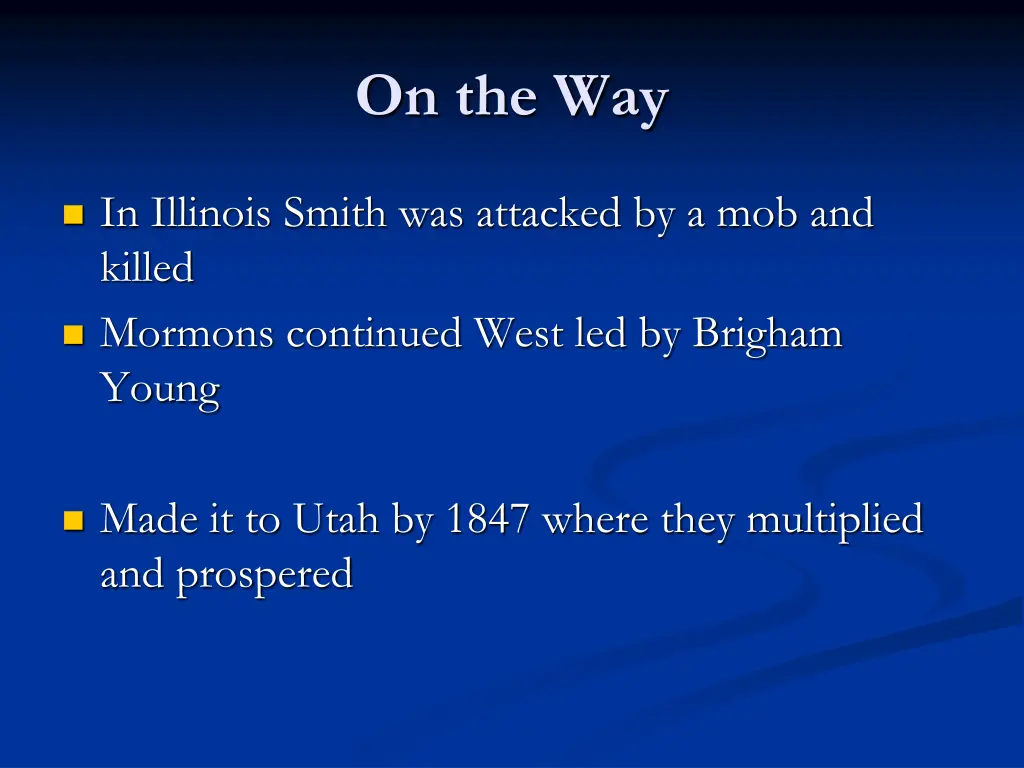 On the Way

In Illinois Smith was attacked by a mob and killed

Mormons continued West led by Brigham Young

Made it to Utah by 1847 where they multiplied and prospered